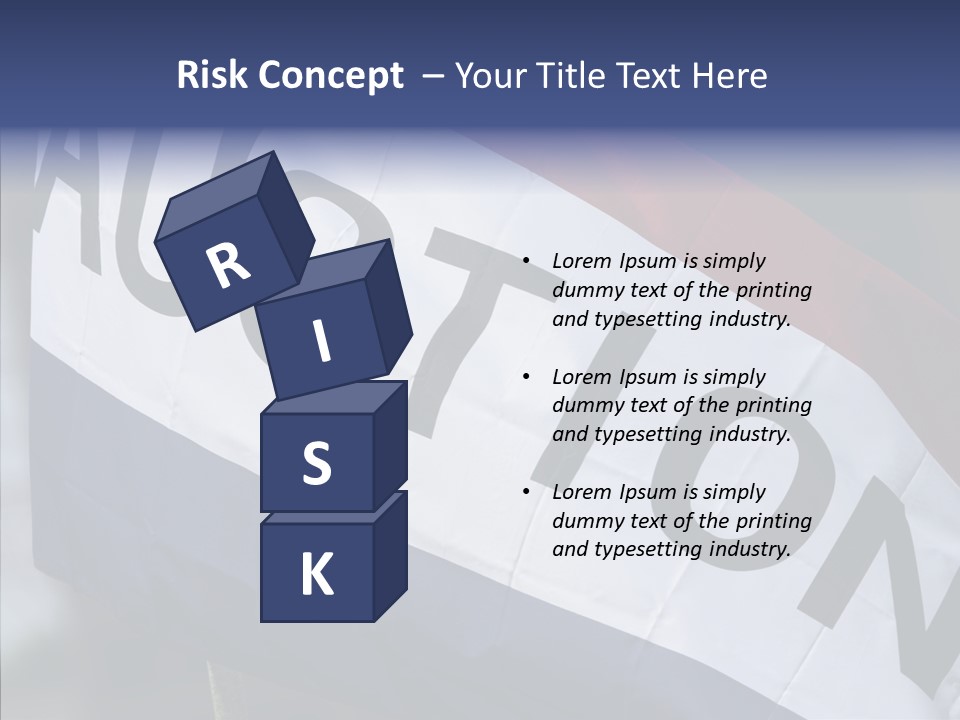 Risk Concept – Your Title Text Here

AUCTION

R
I
S
K

• Lorem Ipsum is simply dummy text of the printing and typesetting industry.

• Lorem Ipsum is simply dummy text of the printing and typesetting industry.

• Lorem Ipsum is simply dummy text of the printing and typesetting industry.